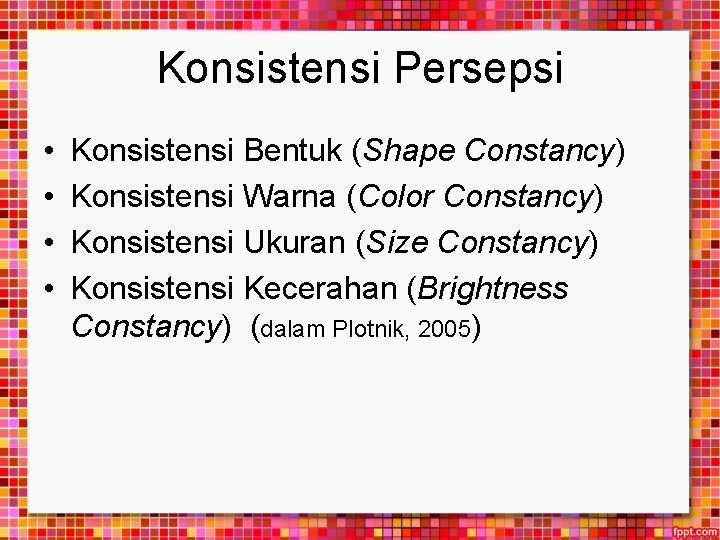 Konsistensi Persepsi

• Konsistensi Bentuk (Shape Constancy)
• Konsistensi Warna (Color Constancy)
• Konsistensi Ukuran (Size Constancy)
• Konsistensi Kecerahan (Brightness Constancy) (dalam Plotnik, 2005)

fppt.com